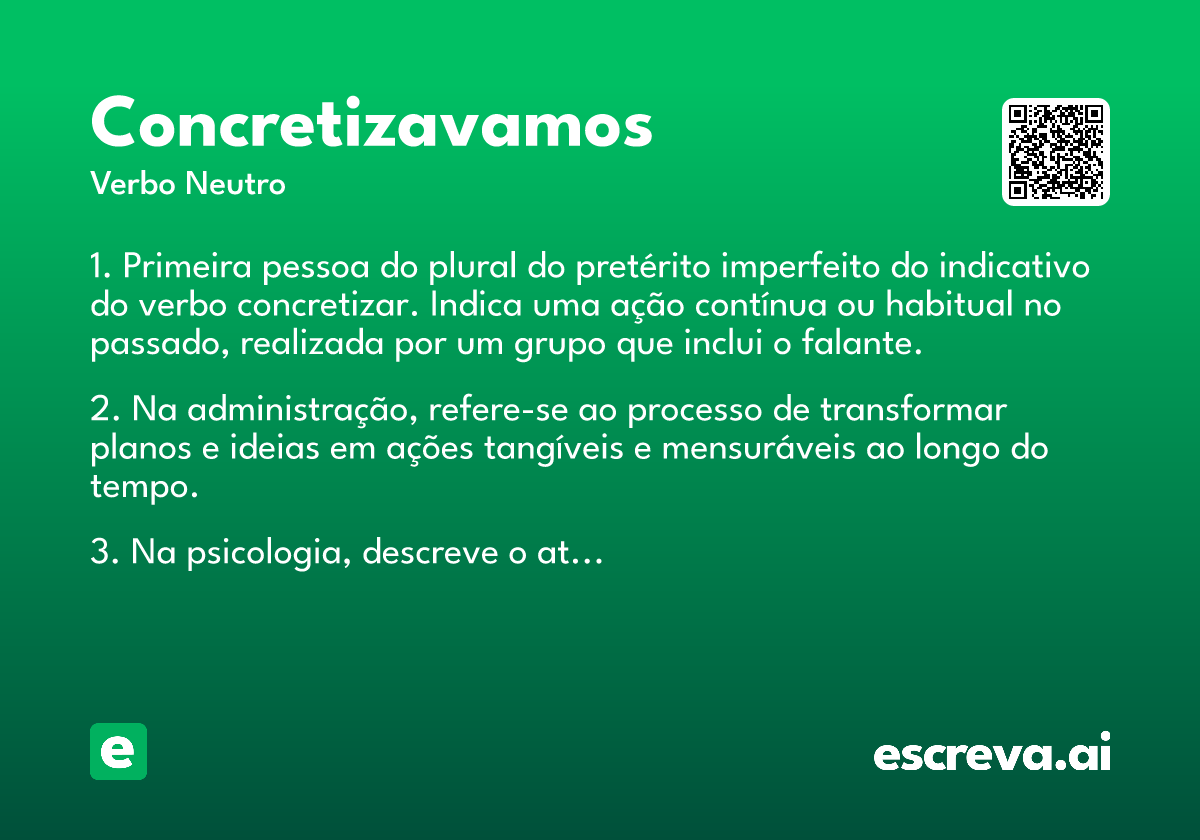 Concretizavamos
Verbo Neutro

1. Primeira pessoa do plural do pretérito imperfeito do indicativo do verbo concretizar. Indica uma ação contínua ou habitual no passado, realizada por um grupo que inclui o falante.

2. Na administração, refere-se ao processo de transformar planos e ideias em ações tangíveis e mensuráveis ao longo do tempo.

3. Na psicologia, descreve o at...

e

escreva.ai